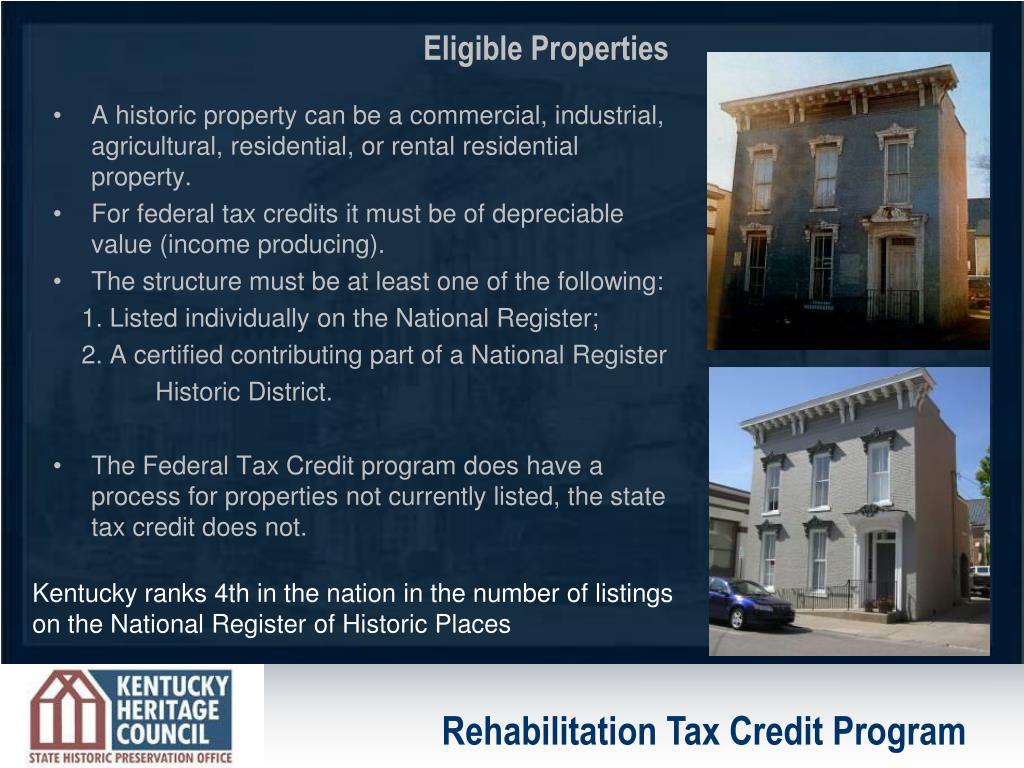 Eligible Properties

• A historic property can be a commercial, industrial, agricultural, residential, or rental residential property.
• For federal tax credits it must be of depreciable value (income producing).
• The structure must be at least one of the following:
1. Listed individually on the National Register;
2. A certified contributing part of a National Register Historic District.

• The Federal Tax Credit program does have a process for properties not currently listed, the state tax credit does not.

Kentucky ranks 4th in the nation in the number of listings on the National Register of Historic Places

KENTUCKY HERITAGE COUNCIL
STATE HISTORIC PRESERVATION OFFICE

Rehabilitation Tax Credit Program